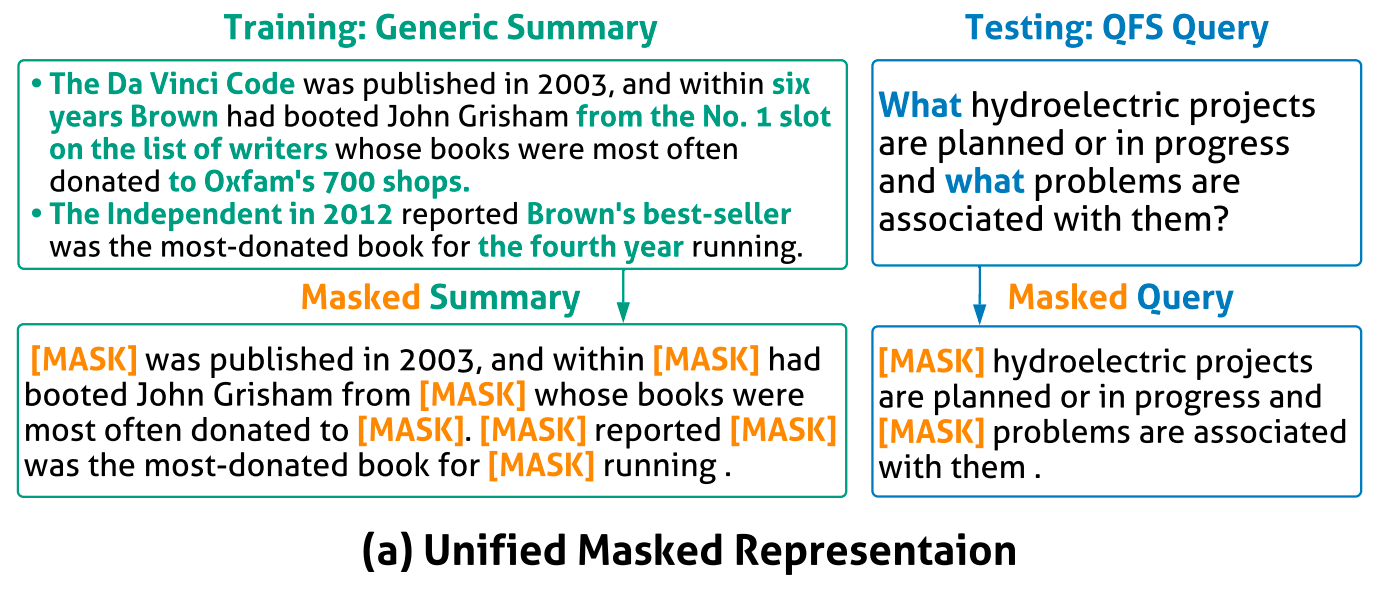 Training: Generic Summary

• The Da Vinci Code was published in 2003, and within six years Brown had booted John Grisham from the No. 1 slot on the list of writers whose books were most often donated to Oxfam's 700 shops.
• The Independent in 2012 reported Brown's best-seller was the most-donated book for the fourth year running.

Masked Summary

[MASK] was published in 2003, and within [MASK] had booted John Grisham from [MASK] whose books were most often donated to [MASK]. [MASK] reported [MASK] was the most-donated book for [MASK] running .

Testing: QFS Query

What hydroelectric projects are planned or in progress and what problems are associated with them?

Masked Query

[MASK] hydroelectric projects are planned or in progress and [MASK] problems are associated with them .

(a) Unified Masked Representaion